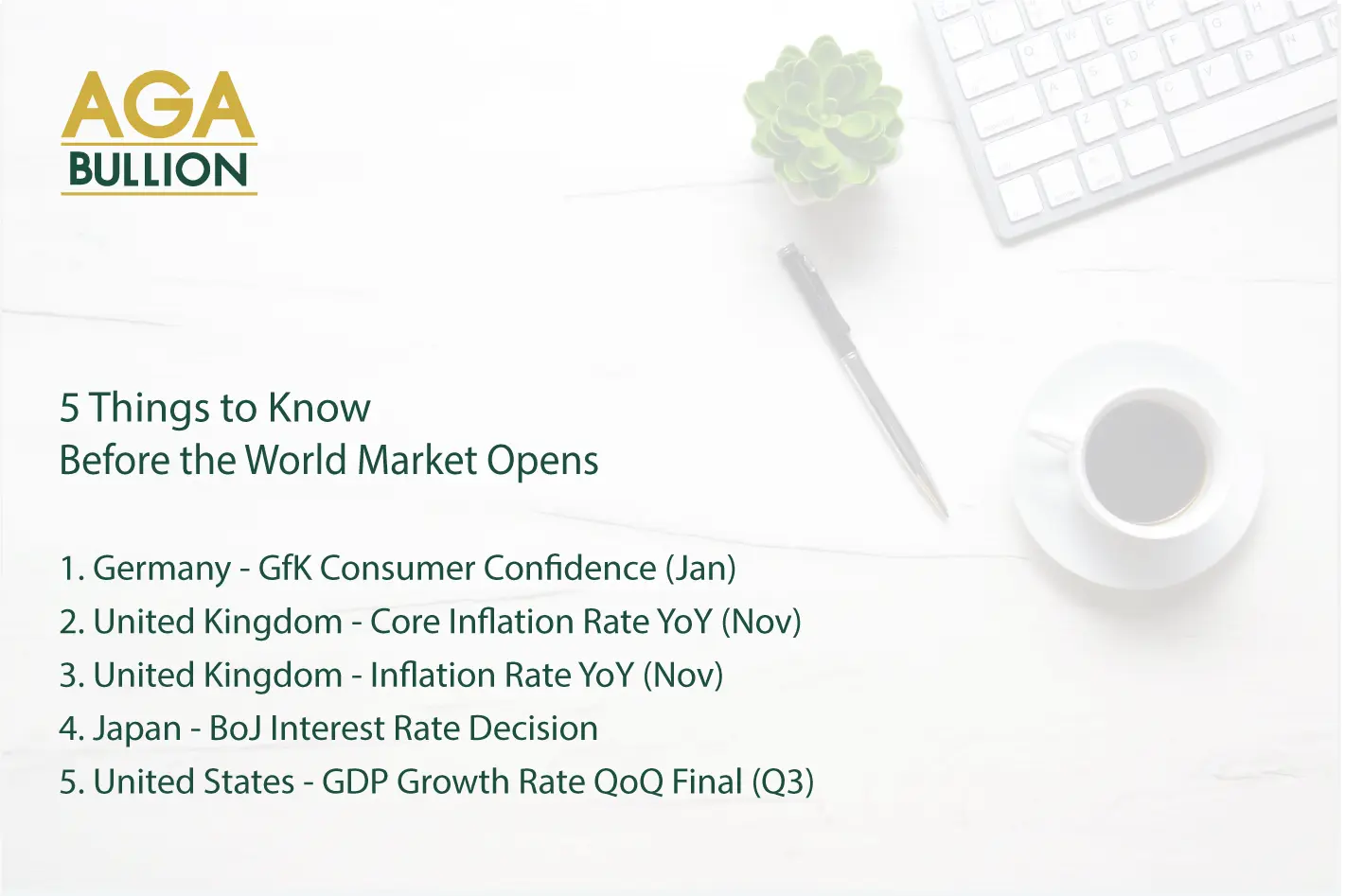 AGA
BULLION

5 Things to Know
Before the World Market Opens

1. Germany - GfK Consumer Confidence (Jan)
2. United Kingdom - Core Inflation Rate YoY (Nov)
3. United Kingdom - Inflation Rate YoY (Nov)
4. Japan - BoJ Interest Rate Decision
5. United States - GDP Growth Rate QoQ Final (Q3)